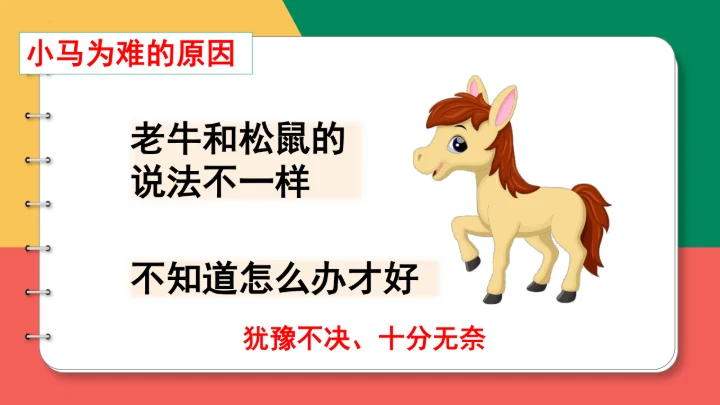 小马为难的原因

老牛和松鼠的说法不一样

不知道怎么办才好

犹豫不决、十分无奈